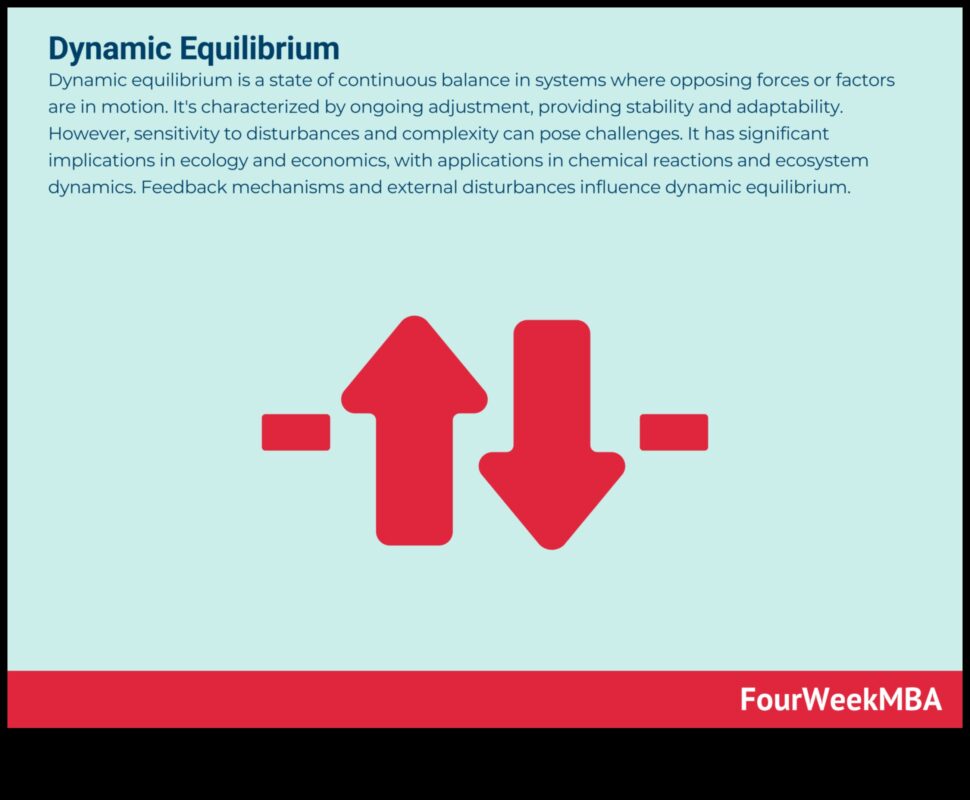 Dynamic Equilibrium

Dynamic equilibrium is a state of continuous balance in systems where opposing forces or factors are in motion. It's characterized by ongoing adjustment, providing stability and adaptability. However, sensitivity to disturbances and complexity can pose challenges. It has significant implications in ecology and economics, with applications in chemical reactions and ecosystem dynamics. Feedback mechanisms and external disturbances influence dynamic equilibrium.

FourWeekMBA